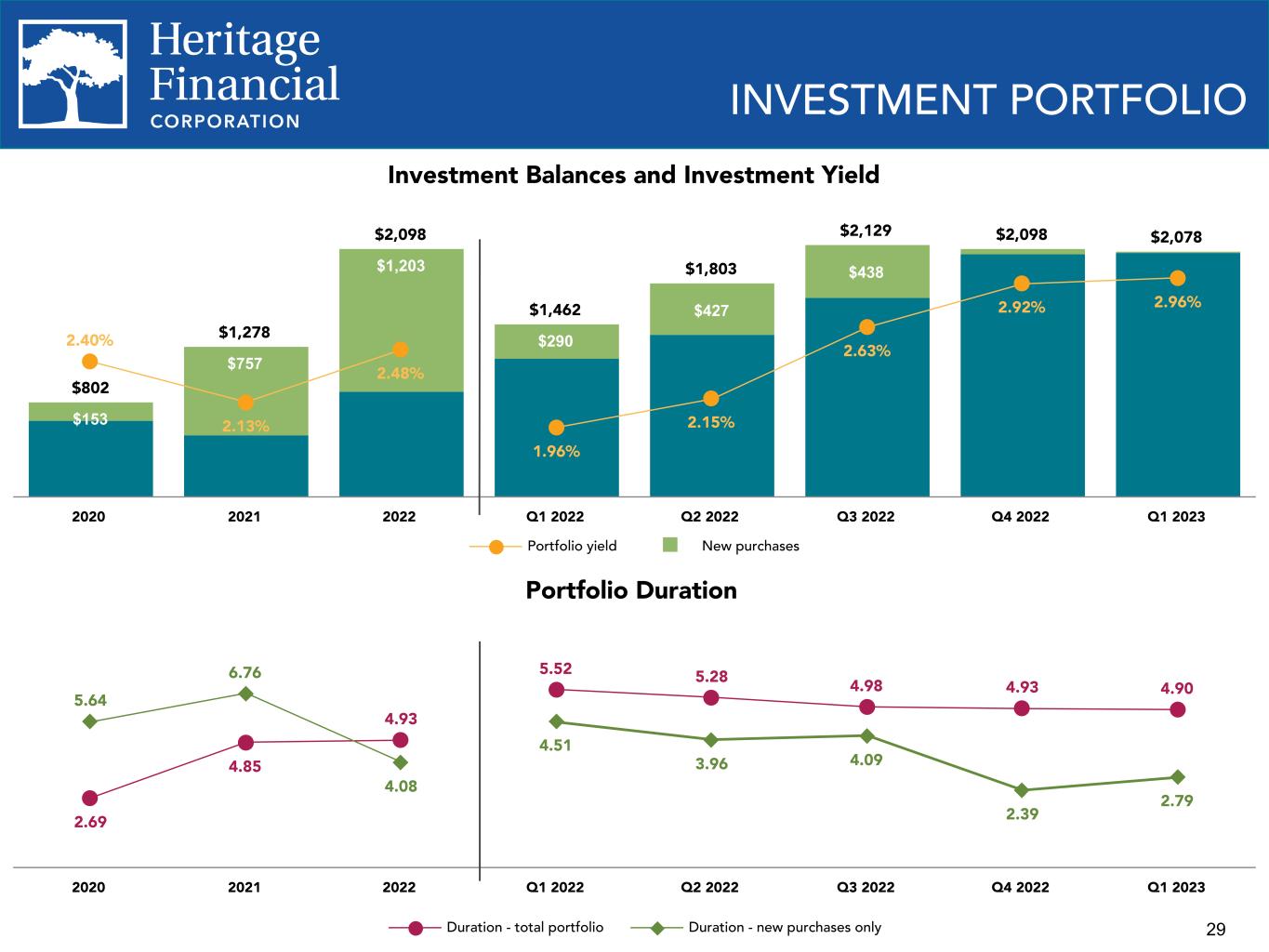 Heritage Financial CORPORATION

INVESTMENT PORTFOLIO

Investment Balances and Investment Yield

$802
$153
2.40%

$1,278
$757
2.13%

$2,098
$1,203
2.48%

$1,462
$290
1.96%

$1,803
$427
2.15%

$2,129
$438
2.63%

$2,098
2.92%

$2,078
2.96%

2020 2021 2022 Q1 2022 Q2 2022 Q3 2022 Q4 2022 Q1 2023

Portfolio yield New purchases

Portfolio Duration

5.64
2.69
6.76
4.85
4.93
4.08

5.52
4.51
5.28
3.96
4.98
4.09
4.93
2.39
4.90
2.79

2020 2021 2022 Q1 2022 Q2 2022 Q3 2022 Q4 2022 Q1 2023

Duration - total portfolio Duration - new purchases only

29